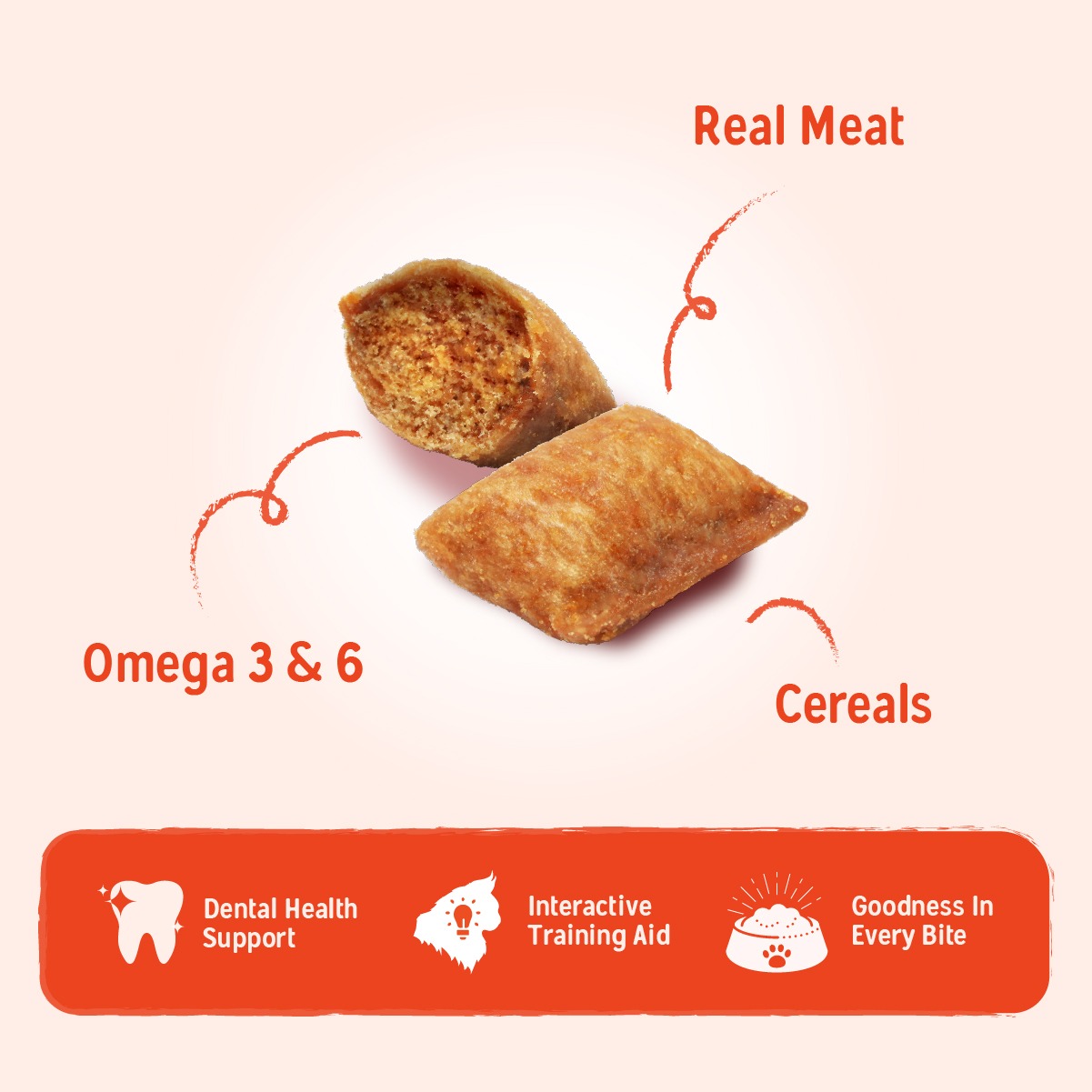 Real Meat

Omega 3 & 6

Cereals

Dental Health Support

Interactive Training Aid

Goodness In Every Bite